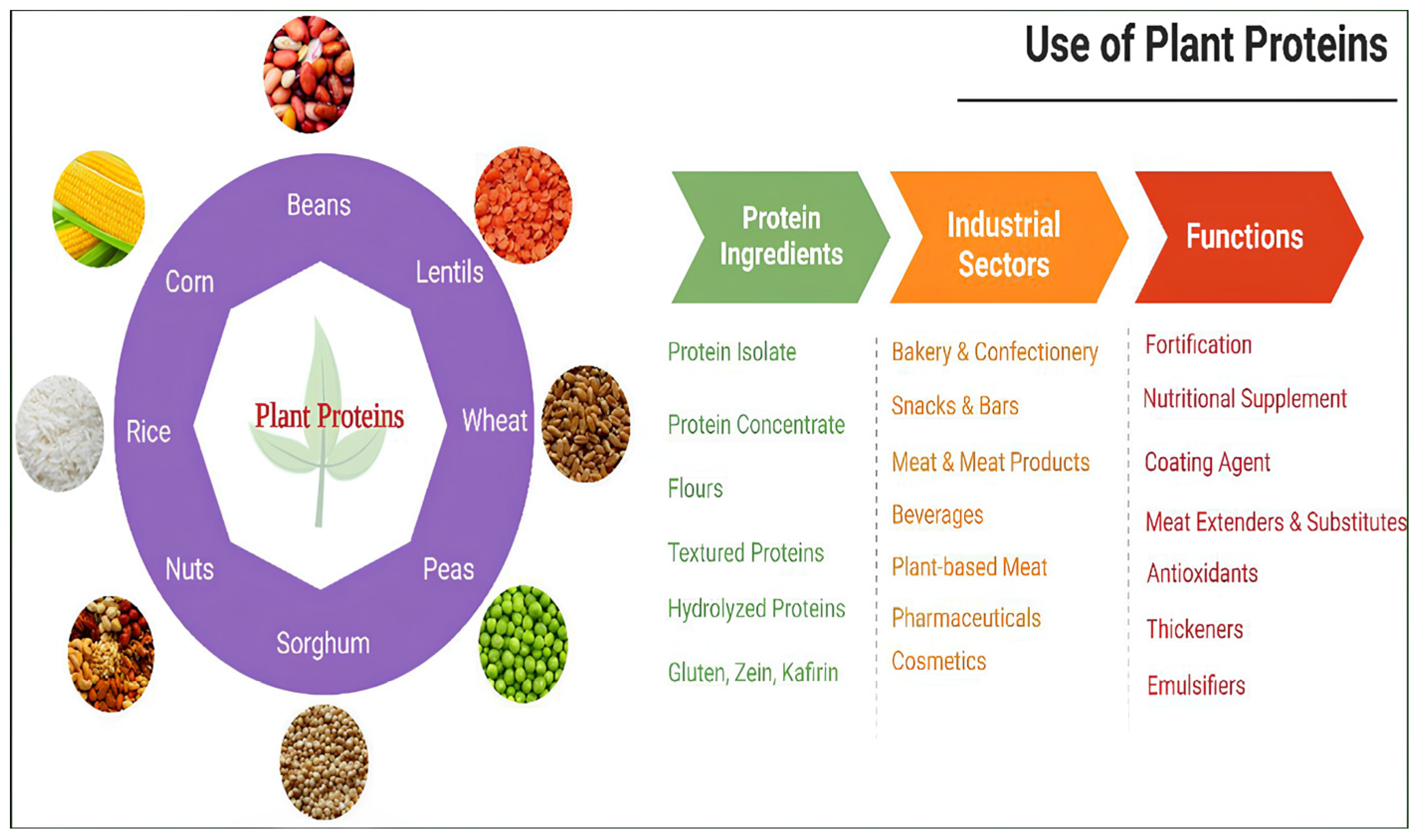 Use of Plant Proteins

Beans
Lentils
Wheat
Peas
Sorghum
Nuts
Rice
Corn

Plant Proteins

Protein Ingredients

Protein Isolate

Protein Concentrate

Flours

Textured Proteins

Hydrolyzed Proteins

Gluten, Zein, Kafirin

Industrial Sectors

Bakery & Confectionery

Snacks & Bars

Meat & Meat Products

Beverages

Plant-based Meat

Pharmaceuticals

Cosmetics

Functions

Fortification

Nutritional Supplement

Coating Agent

Meat Extenders & Substitutes

Antioxidants

Thickeners

Emulsifiers